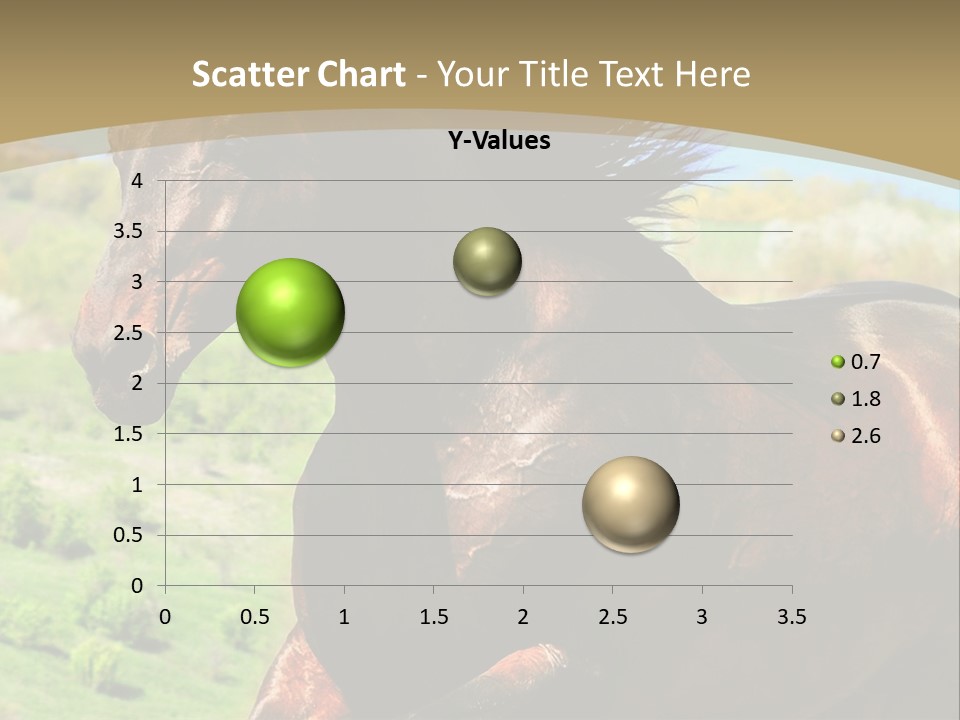 Scatter Chart - Your Title Text Here

Y-Values

4
3.5
3
2.5
2
1.5
1
0.5
0

0 0.5 1 1.5 2 2.5 3 3.5

0.7
1.8
2.6